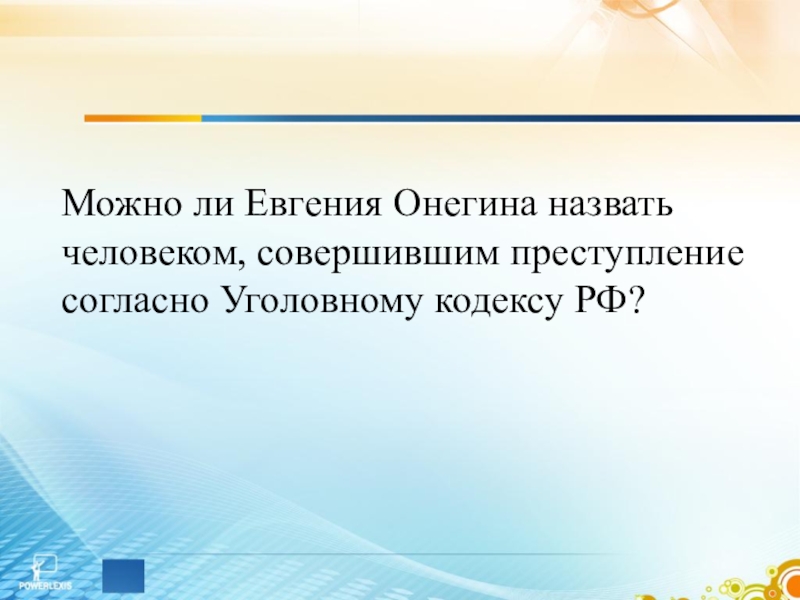 Можно ли Евгения Онегина назвать человеком, совершившим преступление согласно Уголовному кодексу РФ?

POWERLEXIS